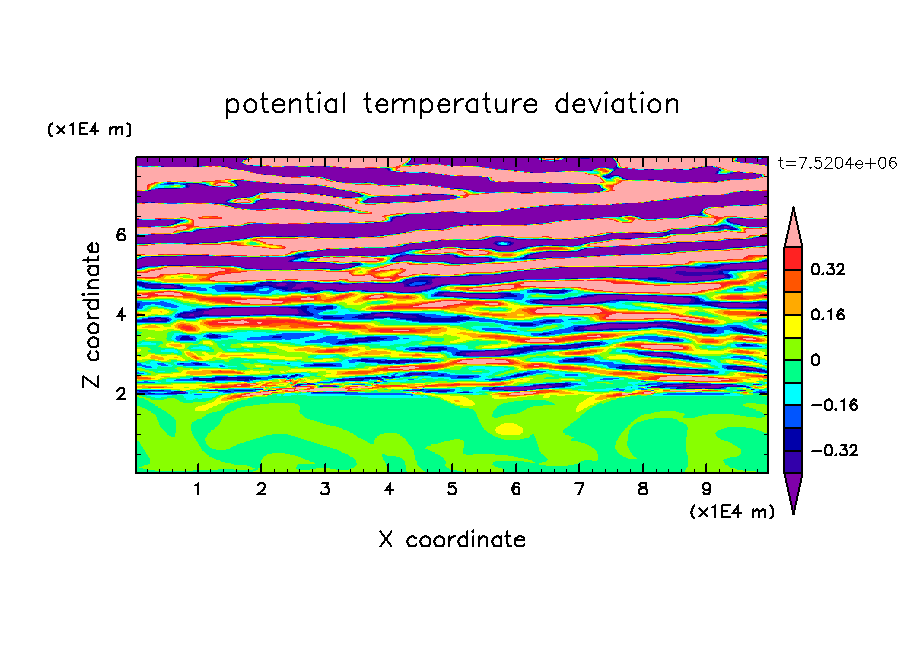 potential temperature deviation

(x1E4 m)

t=7.5204e+06

Z coordinate

6

4

2

0.32

0.16

0

−0.16

−0.32

1 2 3 4 5 6 7 8 9

(x1E4 m)

X coordinate